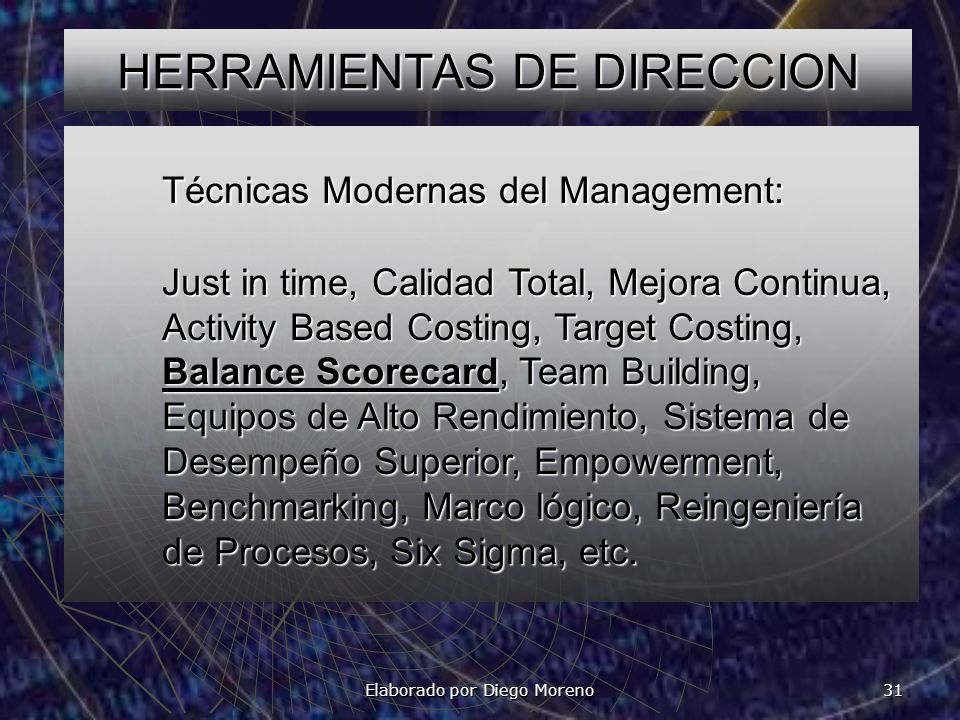 HERRAMIENTAS DE DIRECCION

Técnicas Modernas del Management:

Just in time, Calidad Total, Mejora Continua, Activity Based Costing, Target Costing, Balance Scorecard, Team Building, Equipos de Alto Rendimiento, Sistema de Desempeño Superior, Empowerment, Benchmarking, Marco lógico, Reingeniería de Procesos, Six Sigma, etc.

Elaborado por Diego Moreno

31